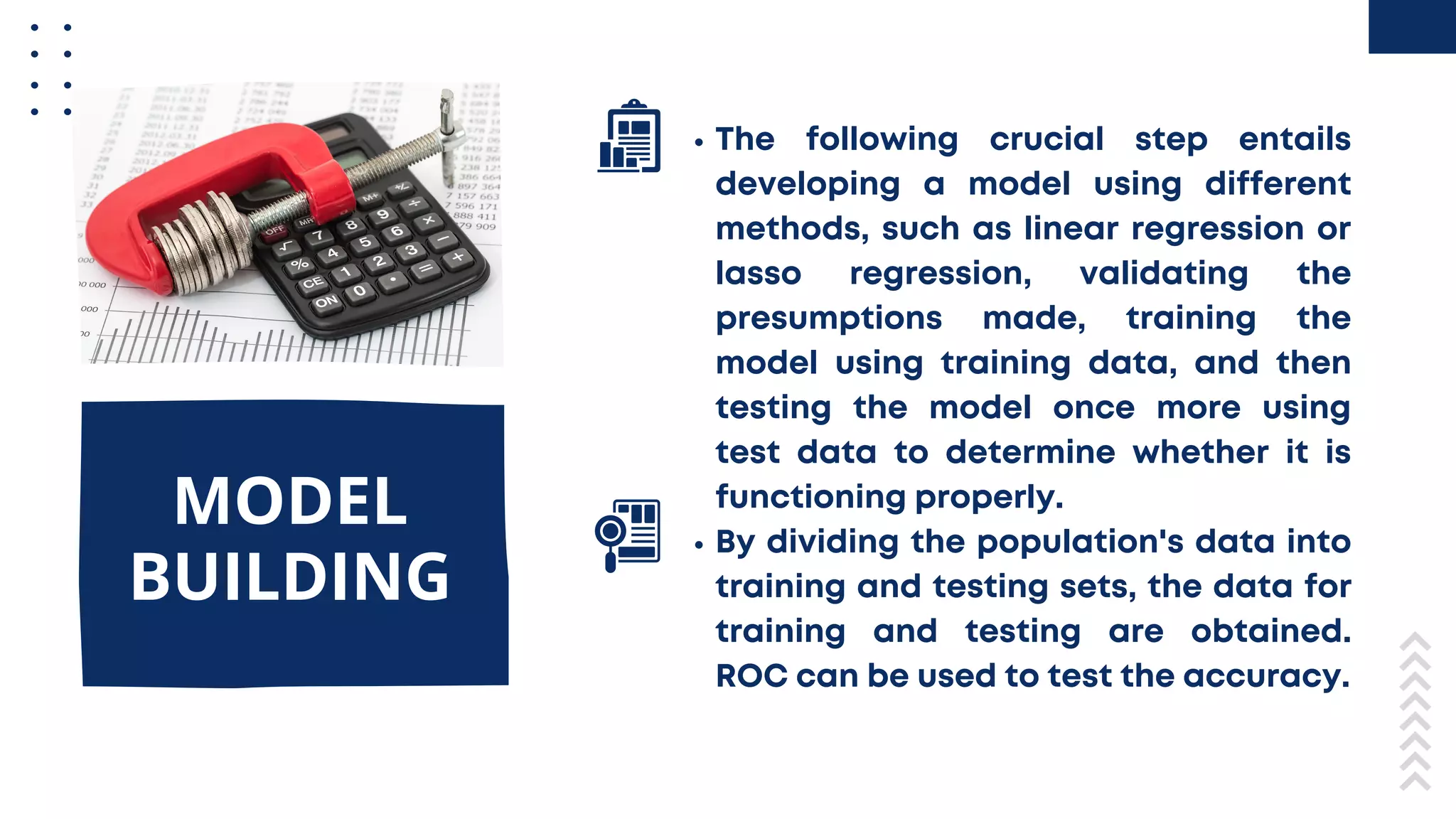 MODEL BUILDING

• The following crucial step entails developing a model using different methods, such as linear regression or lasso regression, validating the presumptions made, training the model using training data, and then testing the model once more using test data to determine whether it is functioning properly.

• By dividing the population's data into training and testing sets, the data for training and testing are obtained. ROC can be used to test the accuracy.